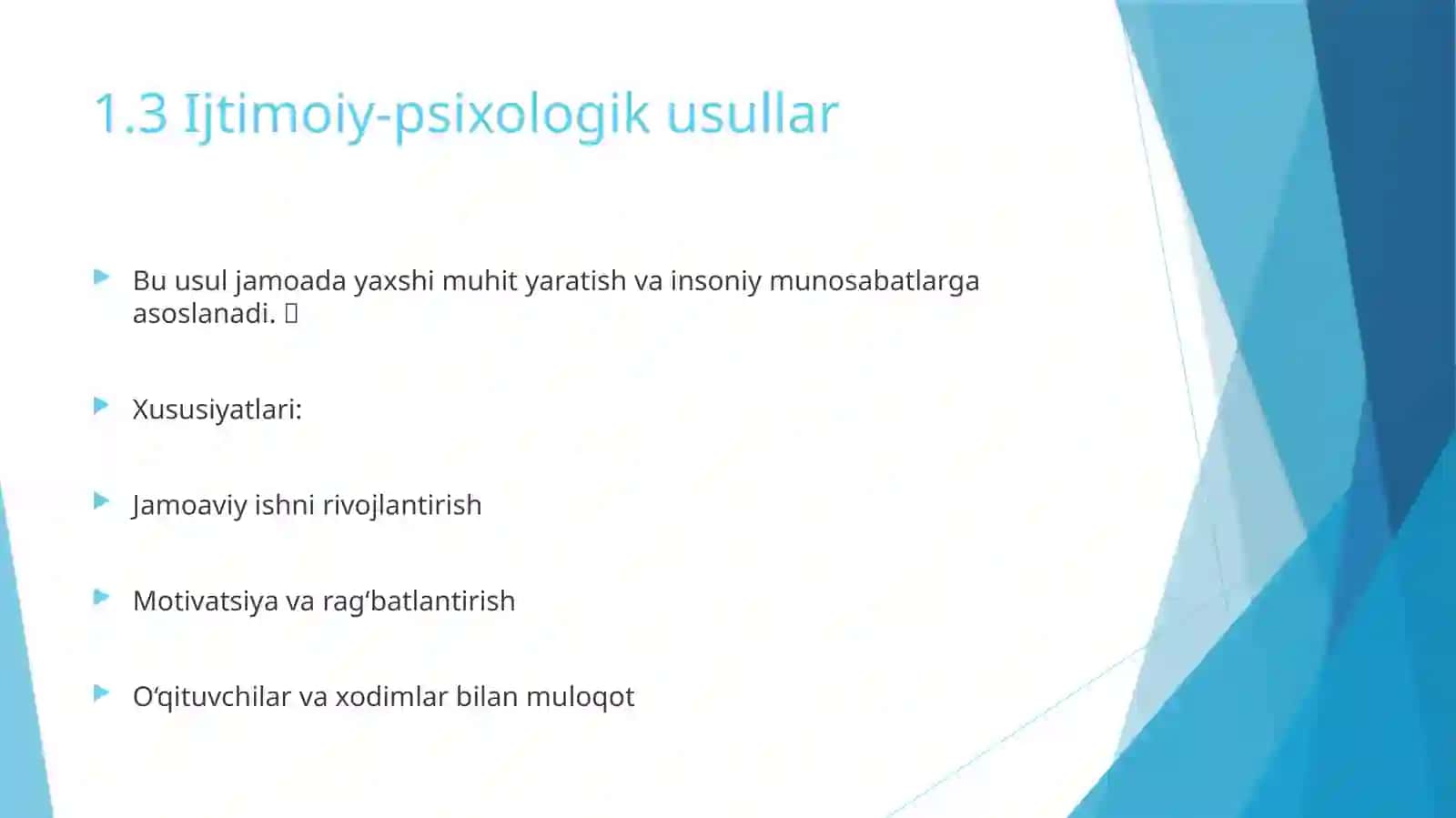 1.3 Ijtimoiy-psixologik usullar

Bu usul jamoada yaxshi muhit yaratish va insoniy munosabatlarga asoslanadi. 

Xususiyatlari:

Jamoaviy ishni rivojlantirish

Motivatsiya va rag‘batlantirish

O‘qituvchilar va xodimlar bilan muloqot